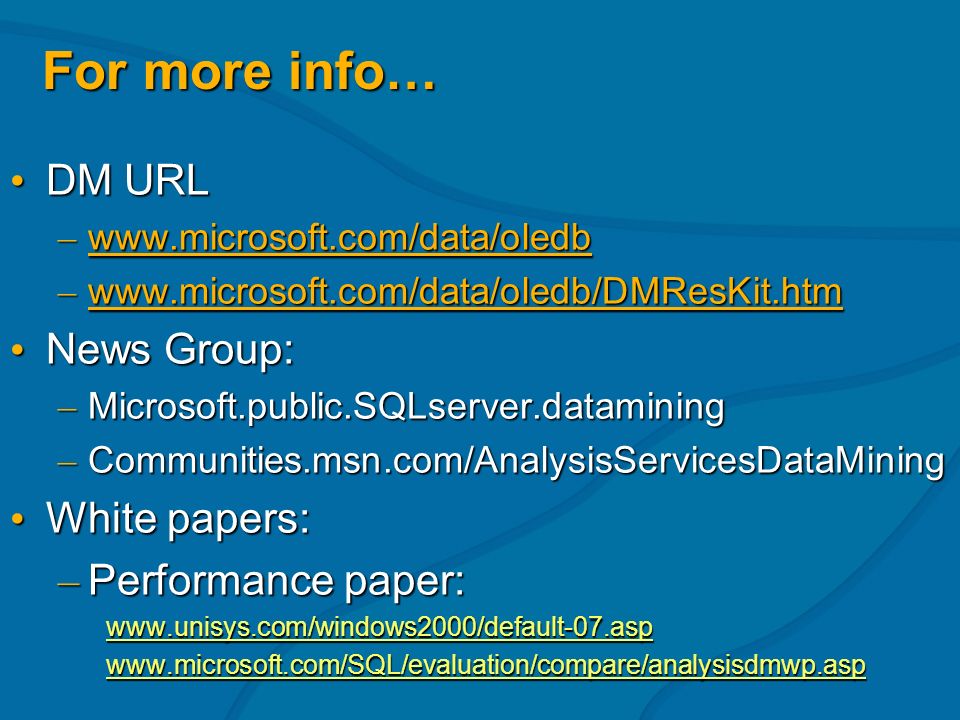 For more info…

• DM URL
– www.microsoft.com/data/oledb
– www.microsoft.com/data/oledb/DMResKit.htm
• News Group:
– Microsoft.public.SQLserver.datamining
– Communities.msn.com/AnalysisServicesDataMining
• White papers:
– Performance paper:
www.unisys.com/windows2000/default-07.asp
www.microsoft.com/SQL/evaluation/compare/analysisdmwp.asp